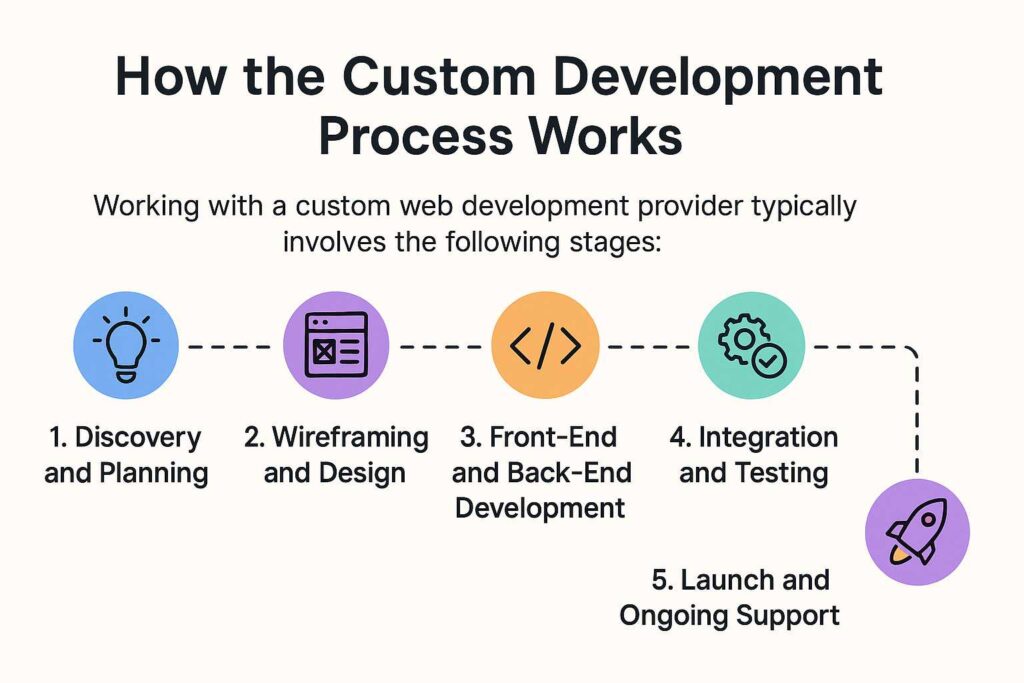 How the Custom Development Process Works

Working with a custom web development provider typically involves the following stages:

1. Discovery and Planning

2. Wireframing and Design

3. Front-End and Back-End Development

4. Integration and Testing

5. Launch and Ongoing Support